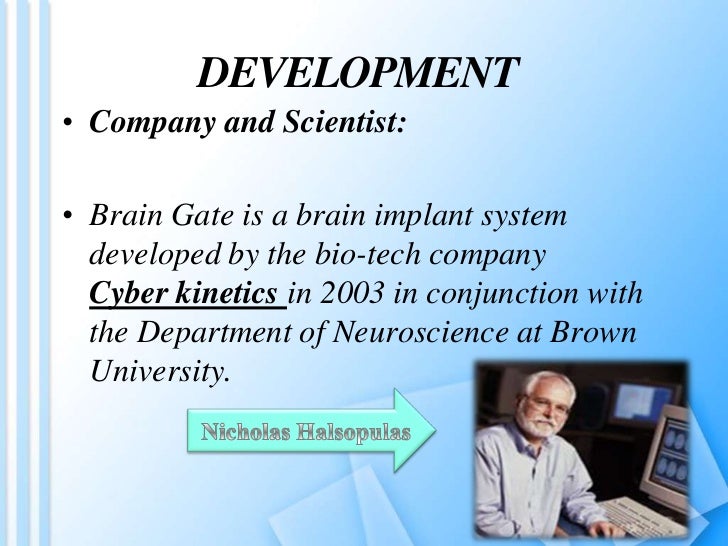 DEVELOPMENT

• Company and Scientist:

• Brain Gate is a brain implant system developed by the bio-tech company Cyber kinetics in 2003 in conjunction with the Department of Neuroscience at Brown University.

Nicholas Halsopulas